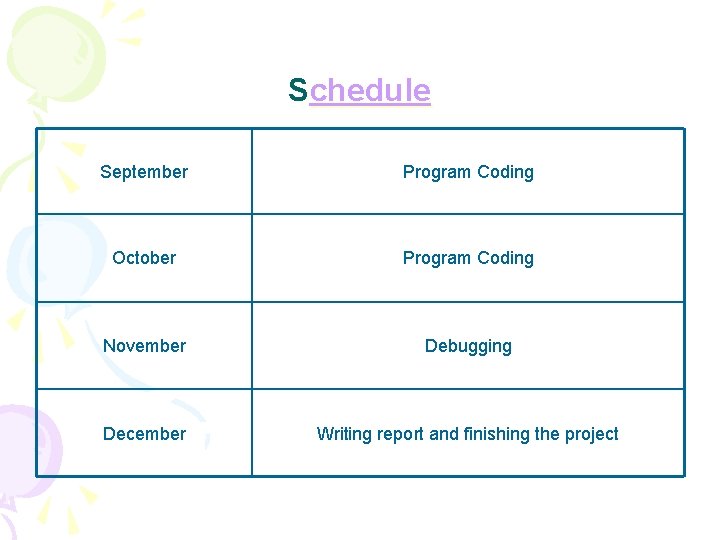 Schedule

| September | Program Coding |
|---|---|
| October | Program Coding |
| November | Debugging |
| December | Writing report and finishing the project |